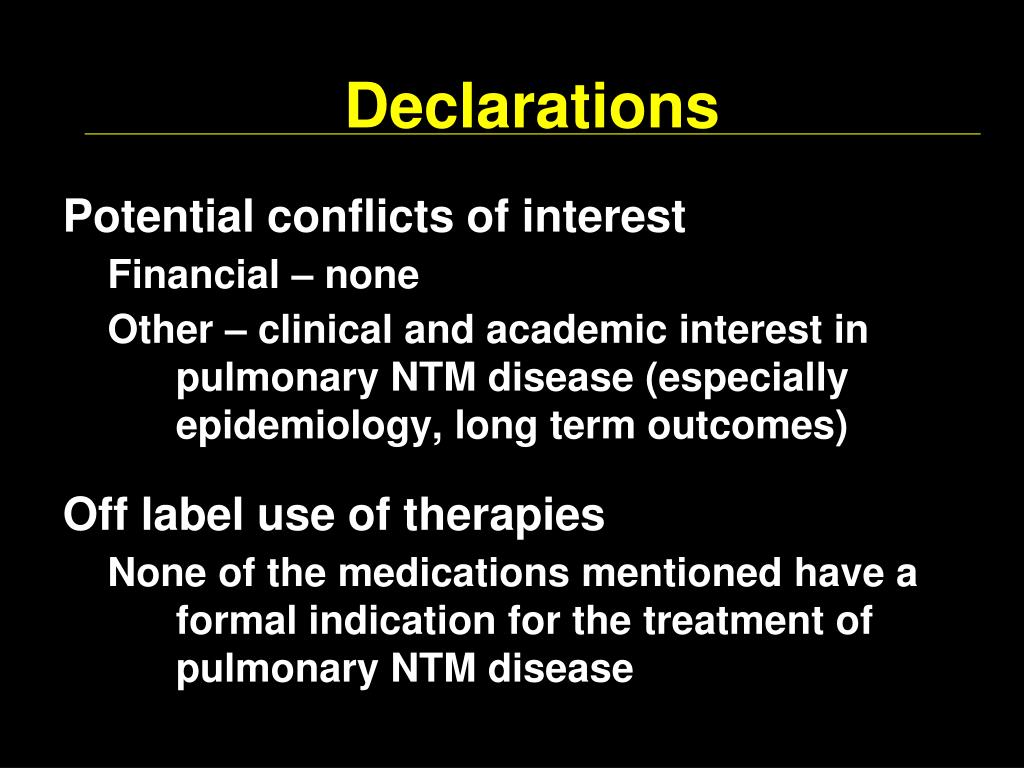 Declarations

Potential conflicts of interest

Financial – none

Other – clinical and academic interest in pulmonary NTM disease (especially epidemiology, long term outcomes)

Off label use of therapies

None of the medications mentioned have a formal indication for the treatment of pulmonary NTM disease